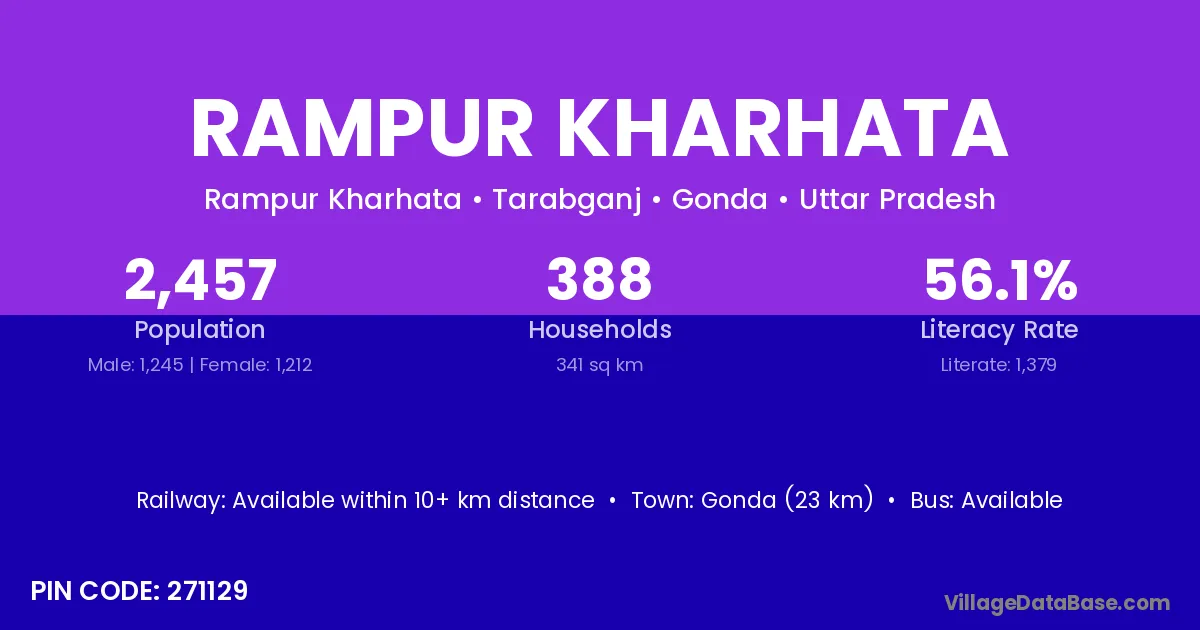 RAMPUR KHARHATA

Rampur Kharhata • Tarabganj • Gonda • Uttar Pradesh

2,457
Population
Male: 1,245 | Female: 1,212

388
Households
341 sq km

56.1%
Literacy Rate
Literate: 1,379

Railway: Available within 10+ km distance • Town: Gonda (23 km) • Bus: Available

PIN CODE: 271129

VillageDataBase.com